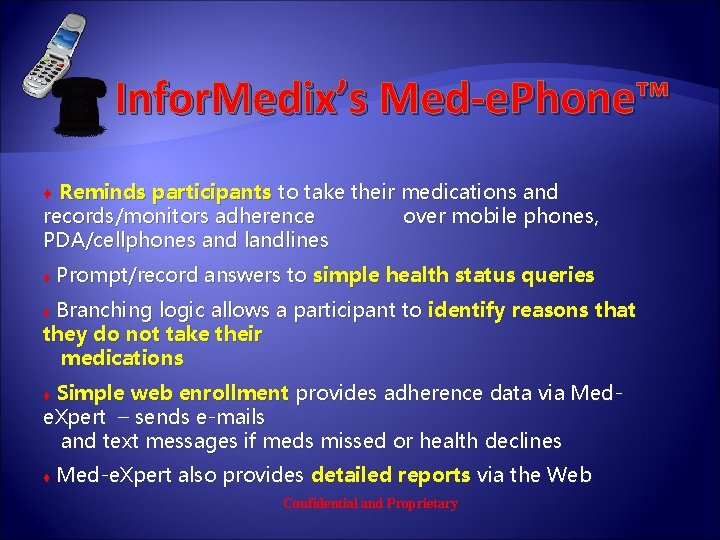 InforMedix's Med-ePhone™

♦ Reminds participants to take their medications and records/monitors adherence over mobile phones, PDA/cellphones and landlines

♦ Prompt/record answers to simple health status queries

♦ Branching logic allows a participant to identify reasons that they do not take their medications

♦ Simple web enrollment provides adherence data via Med-eXpert – sends e-mails and text messages if meds missed or health declines

♦ Med-eXpert also provides detailed reports via the Web

Confidential and Proprietary